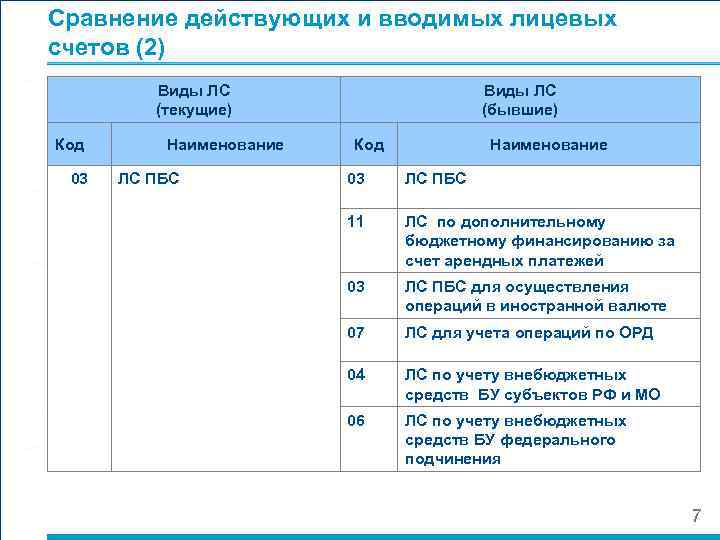 Сравнение действующих и вводимых лицевых счетов (2)

| Виды ЛС (текущие) | | Виды ЛС (бывшие) | |
|---|---|---|---|
| Код | Наименование | Код | Наименование |
| 03 | ЛС ПБС | 03 | ЛС ПБС |
| | | 11 | ЛС по дополнительному бюджетному финансированию за счет арендных платежей |
| | | 03 | ЛС ПБС для осуществления операций в иностранной валюте |
| | | 07 | ЛС для учета операций по ОРД |
| | | 04 | ЛС по учету внебюджетных средств БУ субъектов РФ и МО |
| | | 06 | ЛС по учету внебюджетных средств БУ федерального подчинения |

7